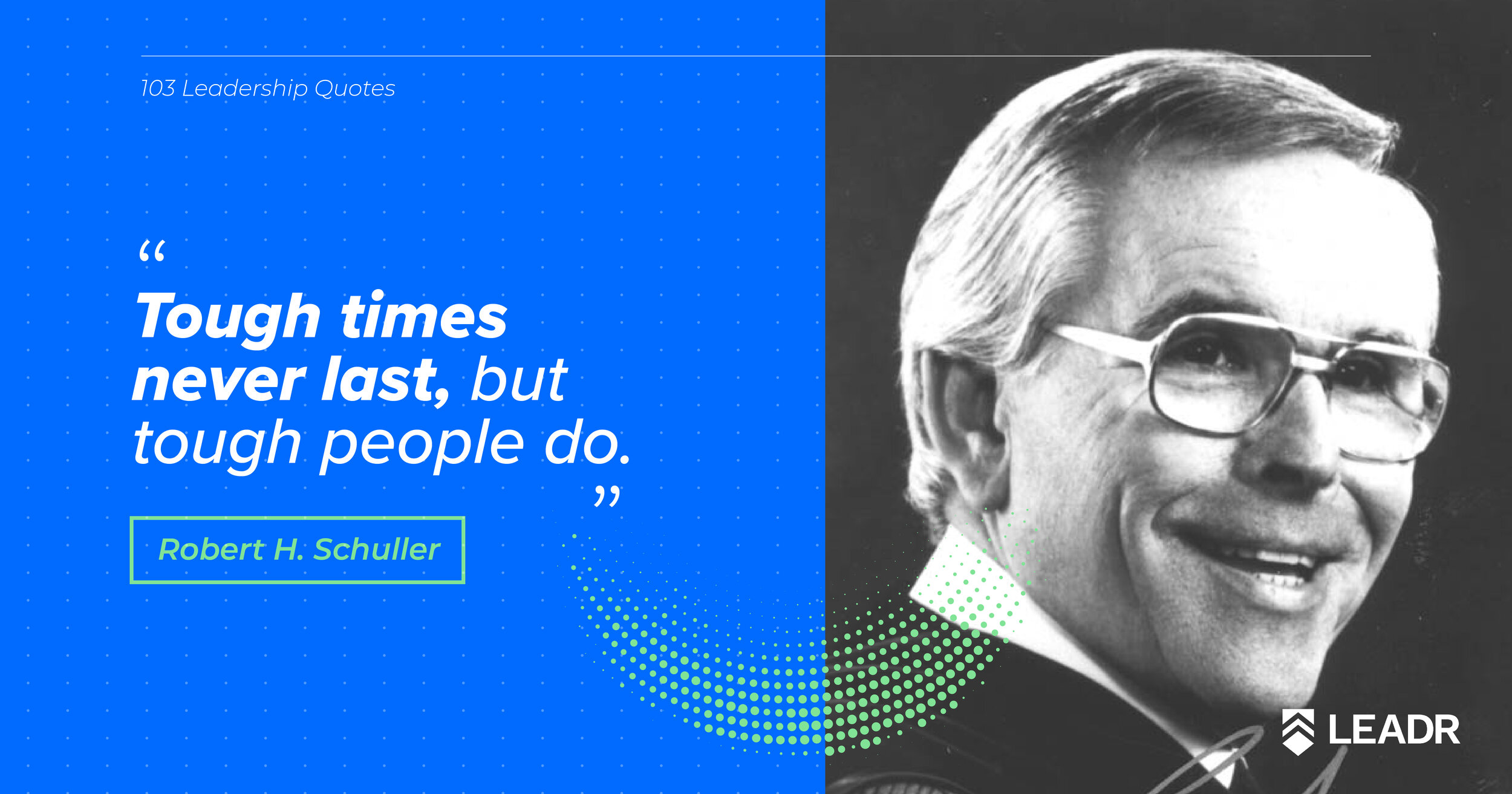 103 Leadership Quotes

“

Tough times never last, but tough people do.

”

Robert H. Schuller

LEADR